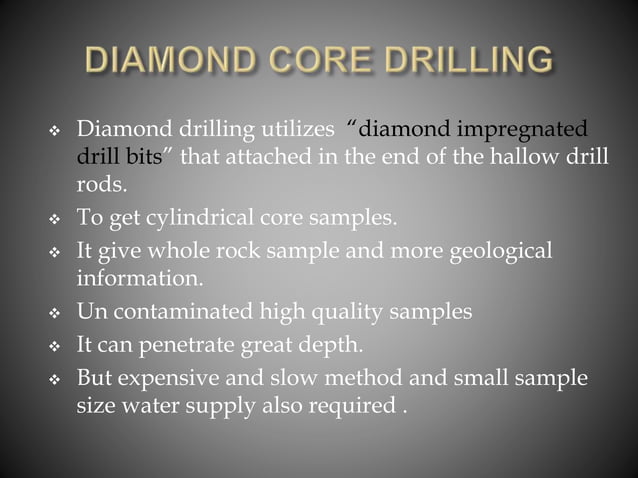 DIAMOND CORE DRILLING

❖ Diamond drilling utilizes “diamond impregnated drill bits” that attached in the end of the hallow drill rods.

❖ To get cylindrical core samples.

❖ It give whole rock sample and more geological information.

❖ Un contaminated high quality samples

❖ It can penetrate great depth.

❖ But expensive and slow method and small sample size water supply also required .